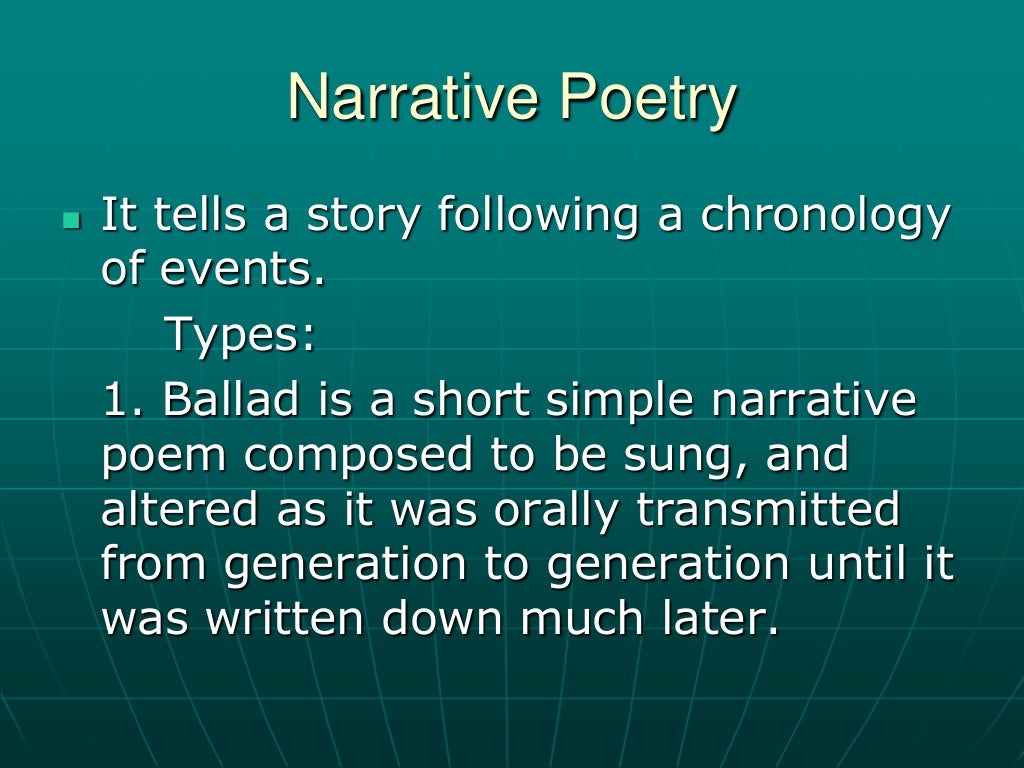 Narrative Poetry

It tells a story following a chronology of events.

Types:

1. Ballad is a short simple narrative poem composed to be sung, and altered as it was orally transmitted from generation to generation until it was written down much later.